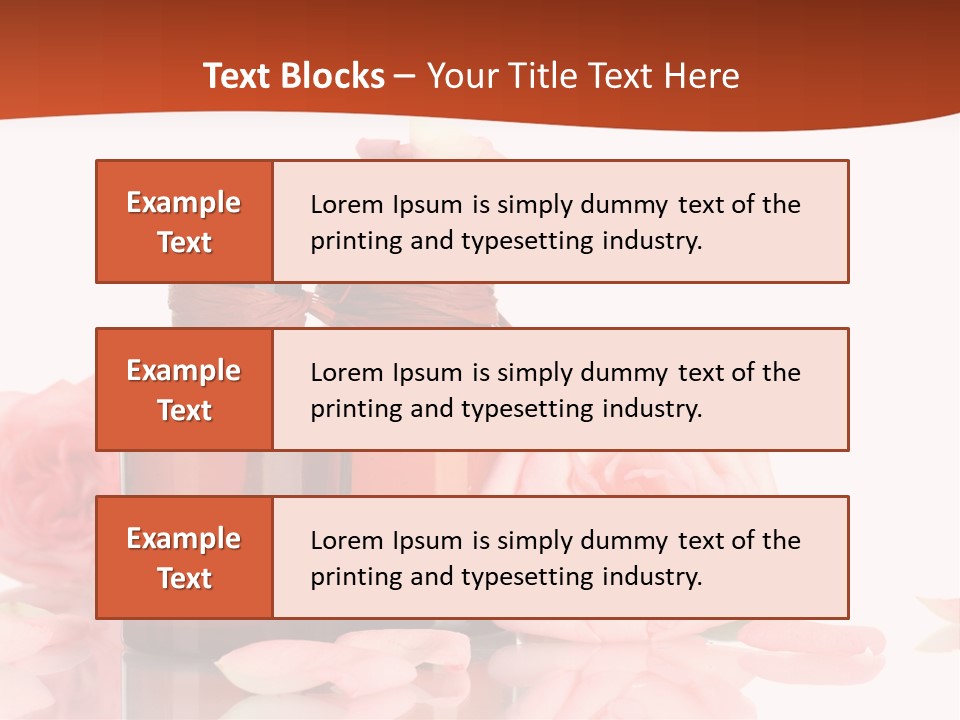 Text Blocks – Your Title Text Here

Example Text

Lorem Ipsum is simply dummy text of the printing and typesetting industry.

Example Text

Lorem Ipsum is simply dummy text of the printing and typesetting industry.

Example Text

Lorem Ipsum is simply dummy text of the printing and typesetting industry.